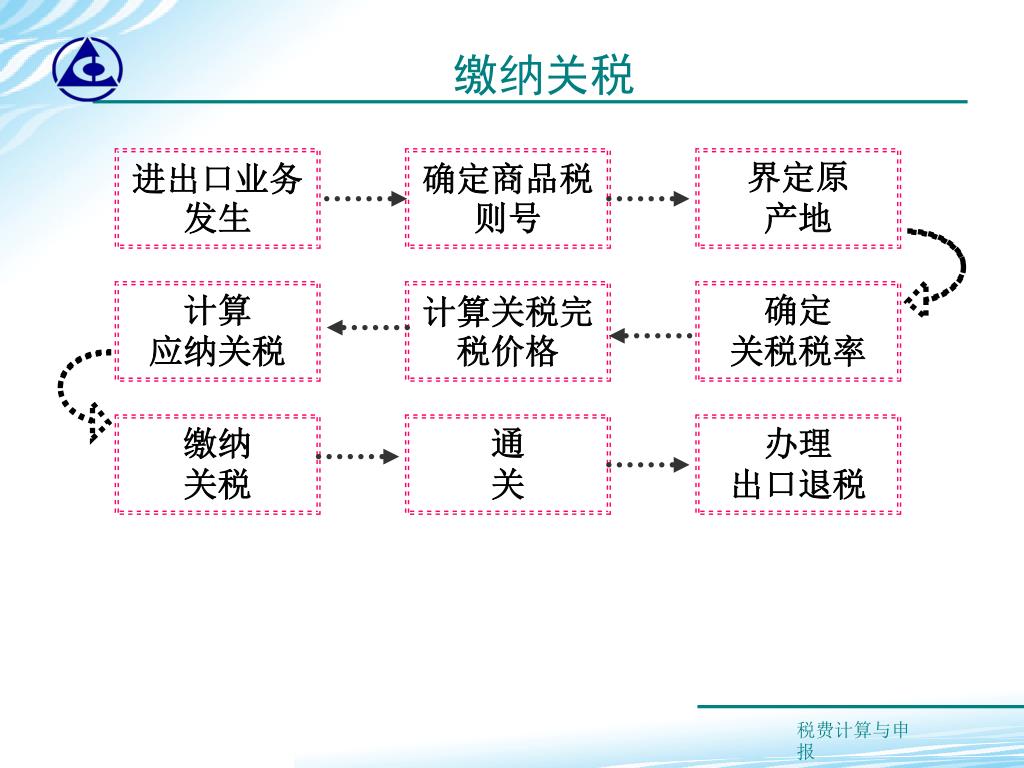 缴纳关税

进出口业务发生

确定商品税则号

界定原产地

确定关税税率

计算关税完税价格

计算应纳关税

缴纳关税

通关

办理出口退税

税费计算与申报